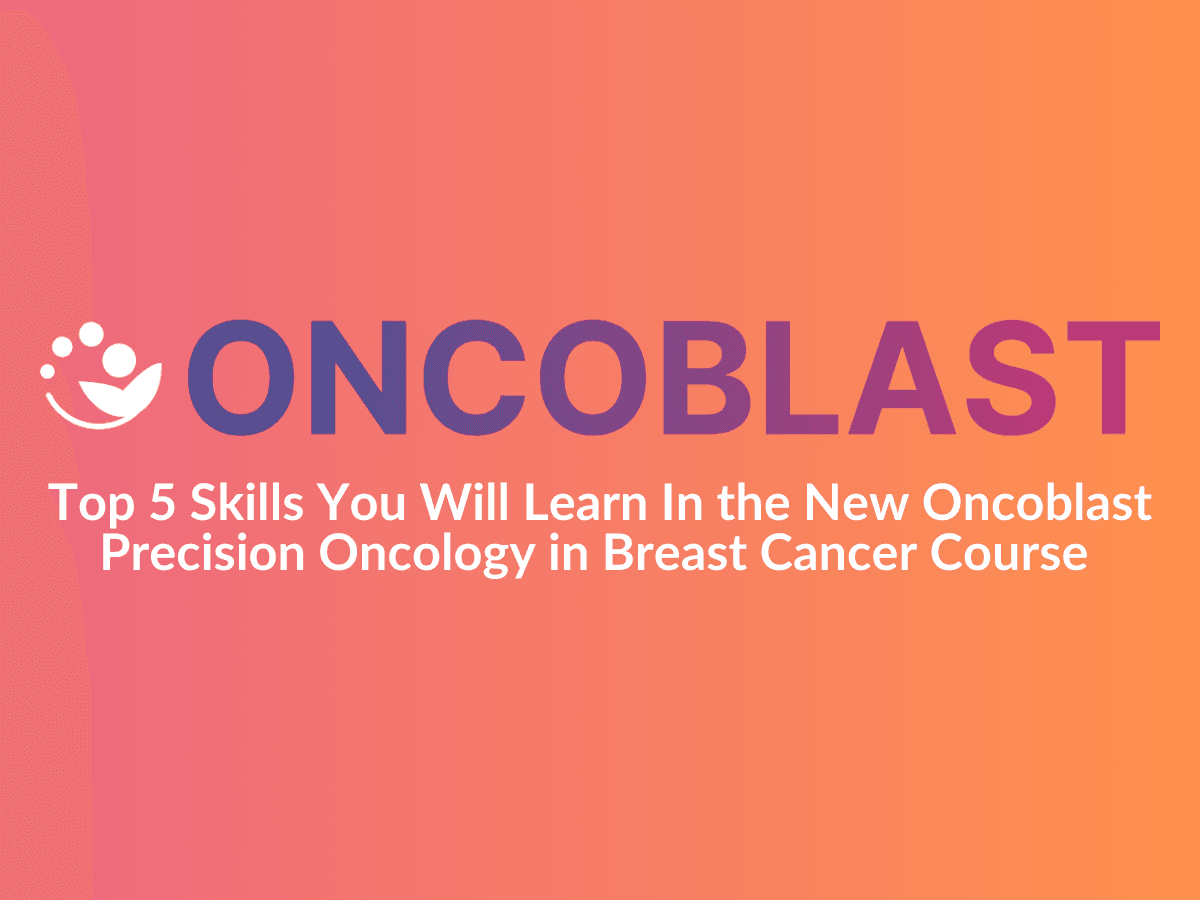 ONCOBLAST

Top 5 Skills You Will Learn In the New Oncoblast Precision Oncology in Breast Cancer Course